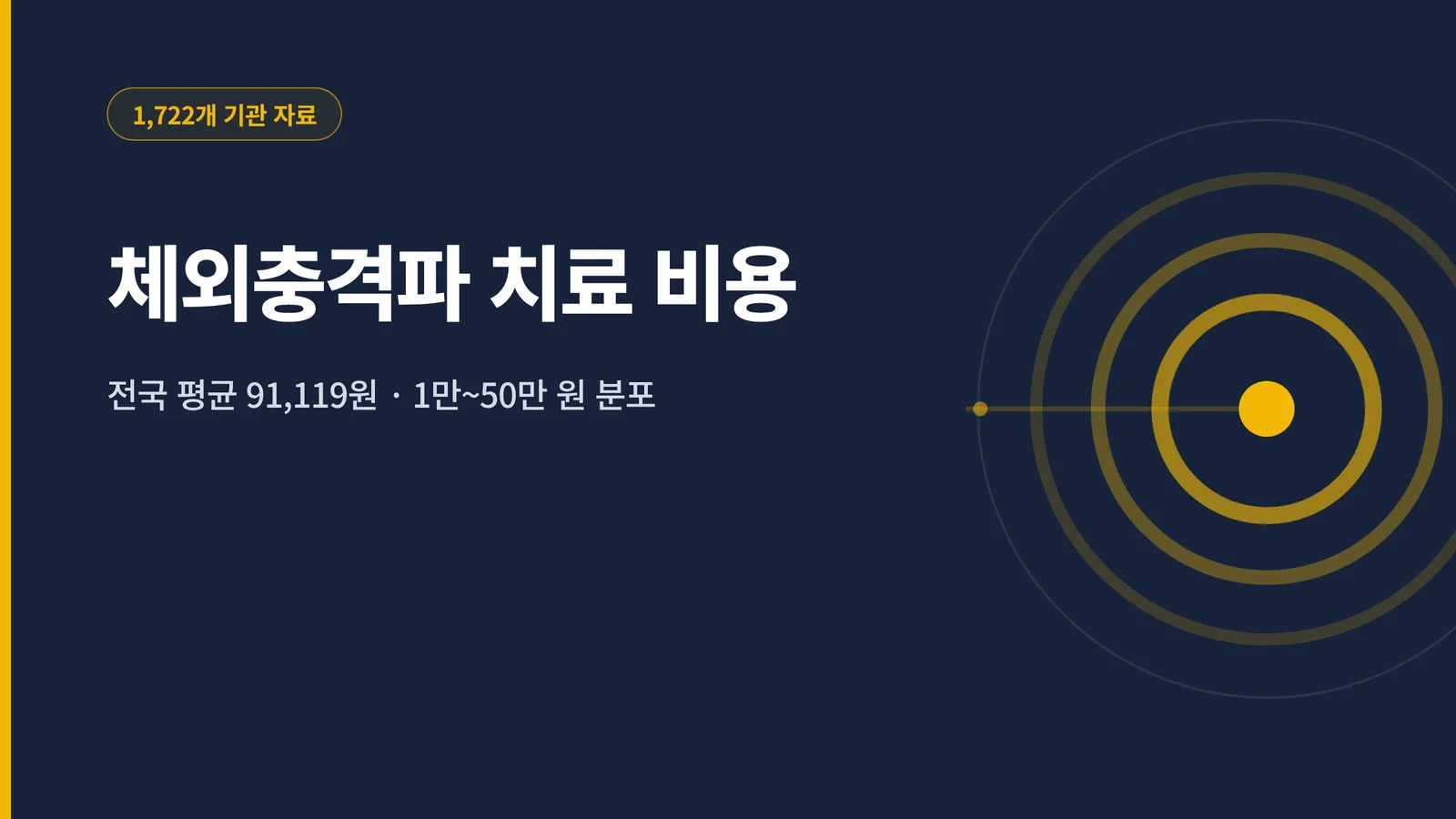 1,722개 기관 자료

체외충격파 치료 비용

전국 평균 91,119원 · 1만~50만 원 분포